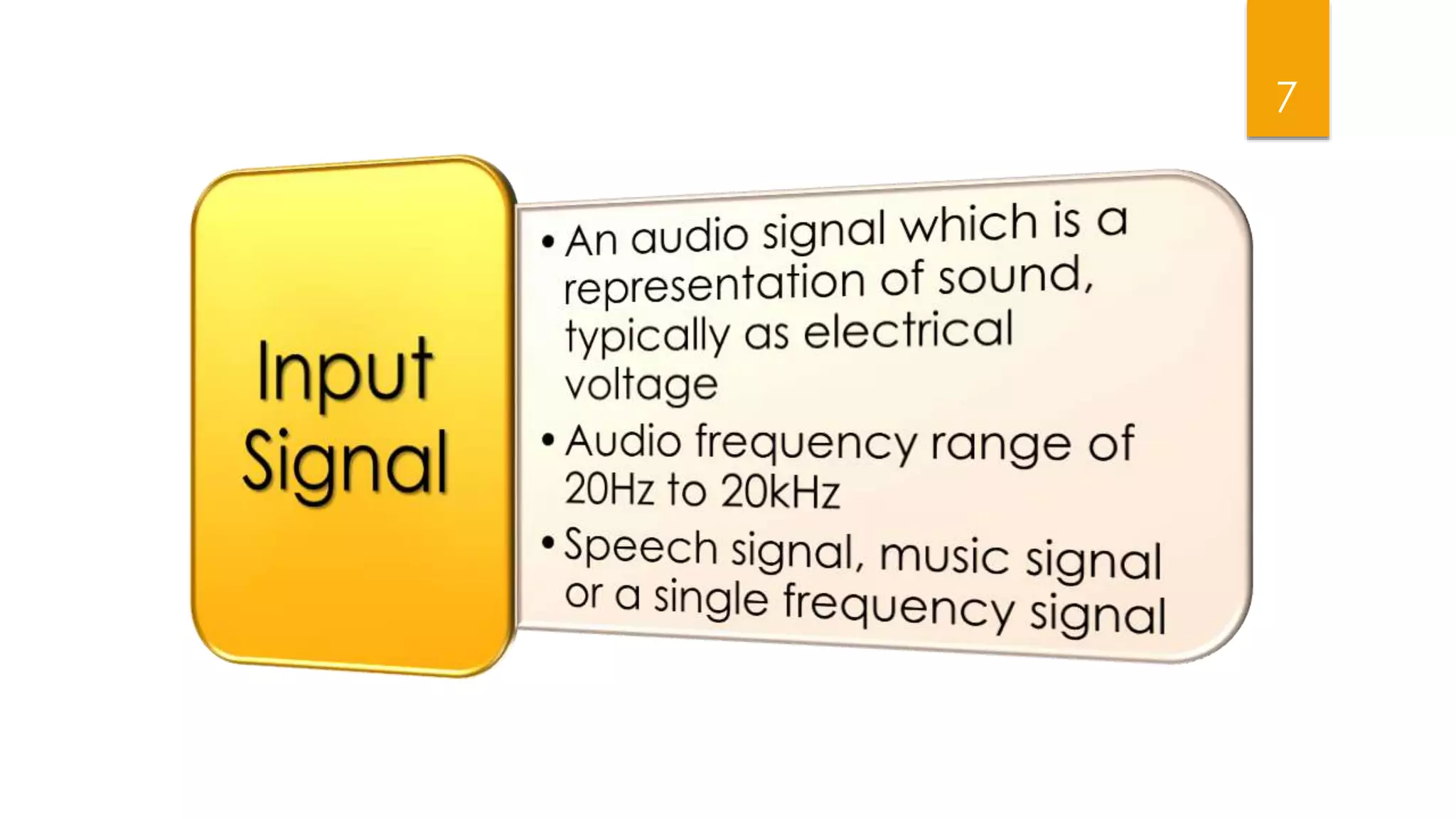 7

Input Signal

• An audio signal which is a representation of sound, typically as electrical voltage
• Audio frequency range of 20Hz to 20kHz
• Speech signal, music signal or a single frequency signal